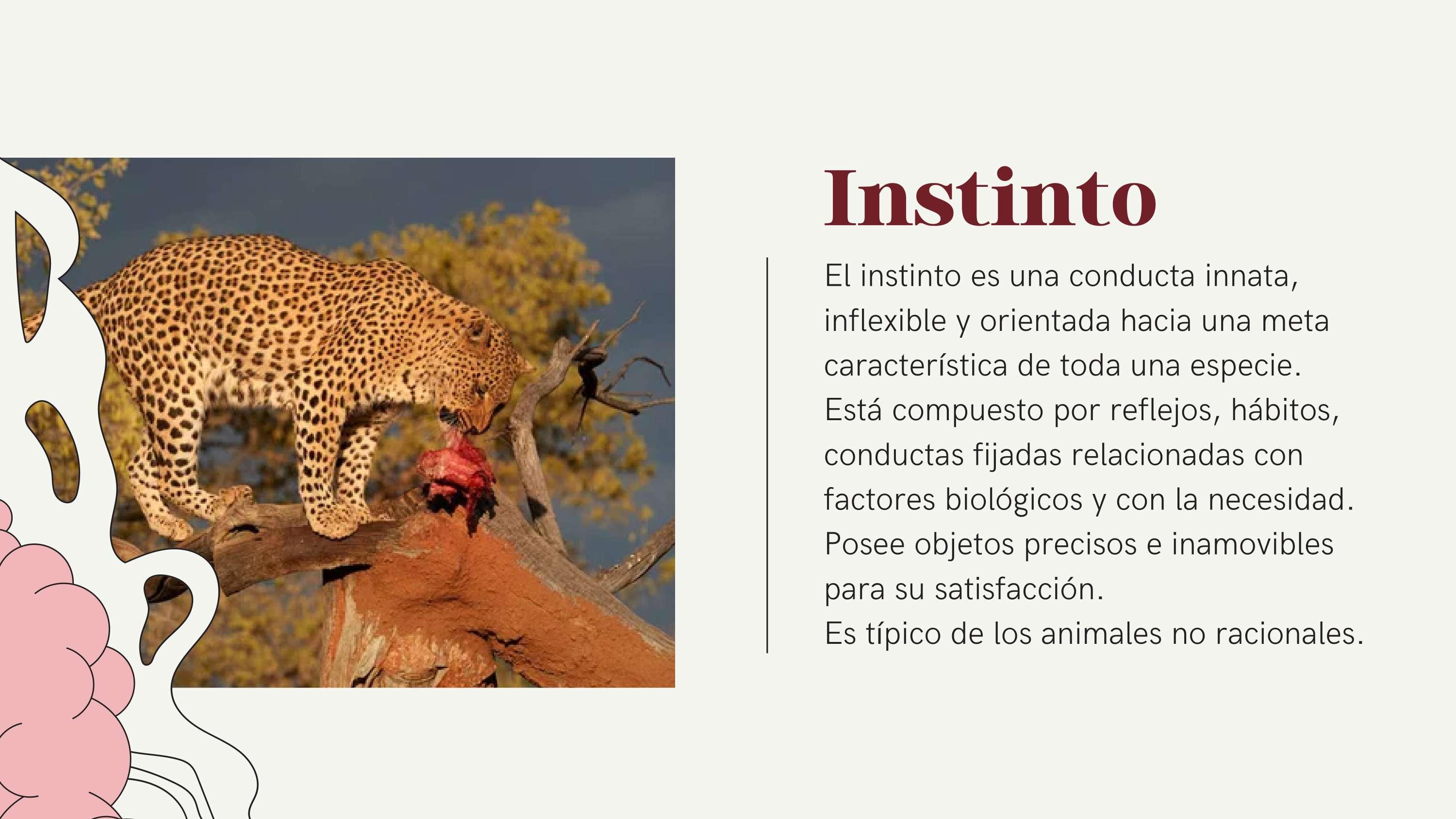 Instinto

El instinto es una conducta innata, inflexible y orientada hacia una meta característica de toda una especie.
Está compuesto por reflejos, hábitos, conductas fijadas relacionadas con factores biológicos y con la necesidad.
Posee objetos precisos e inamovibles para su satisfacción.
Es típico de los animales no racionales.